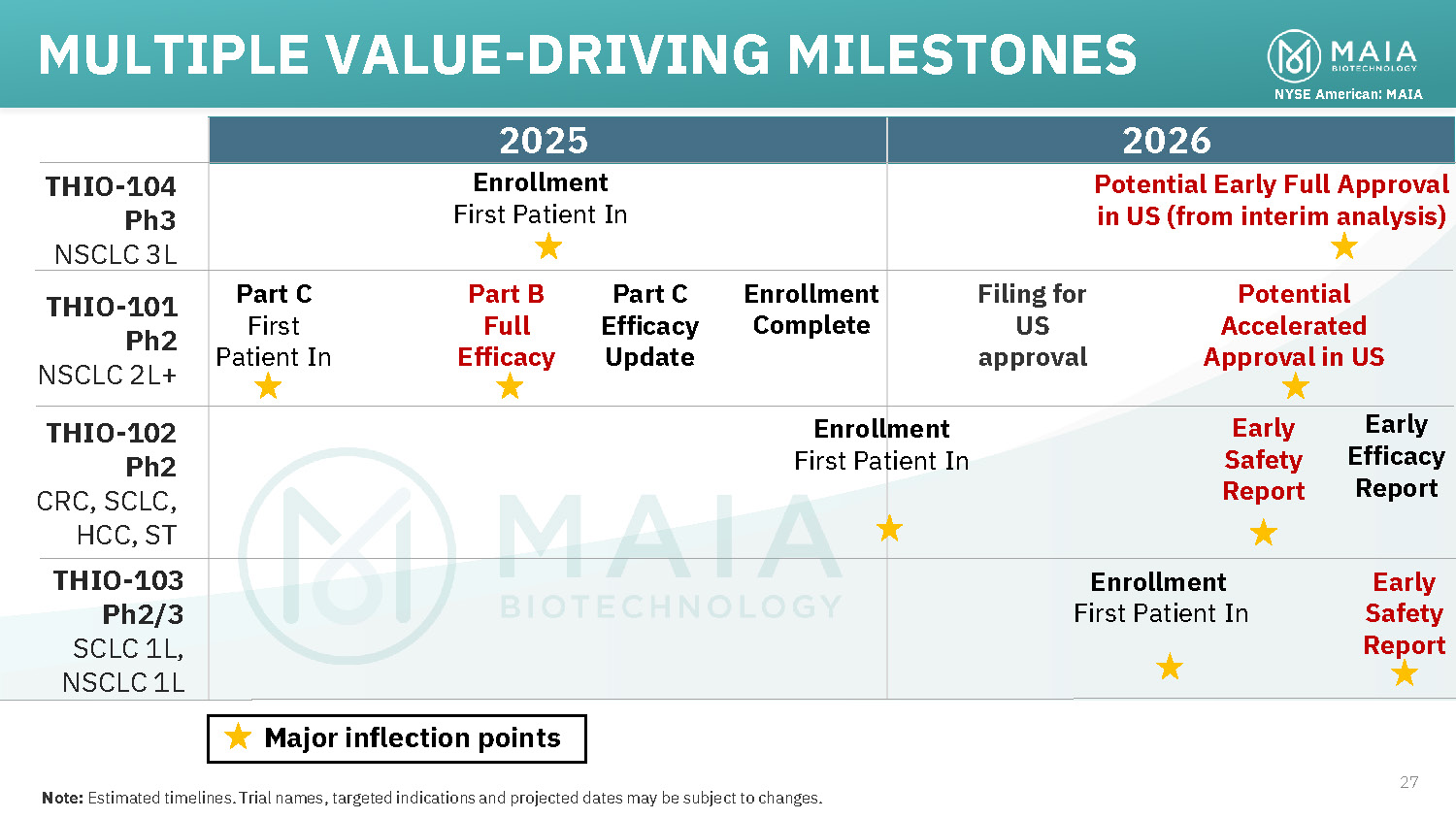 MULTIPLE VALUE-DRIVING MILESTONES

MAIA BIOTECHNOLOGY
NYSE American: MAIA

| | 2025 | 2026 |
|---|---|---|
| THIO-104 Ph3 NSCLC 3L | Enrollment First Patient In | Potential Early Full Approval in US (from interim analysis) |
| THIO-101 Ph2 NSCLC 2L+ | Part C First Patient In; Part B Full Efficacy; Part C Efficacy Update; Enrollment Complete | Filing for US approval; Potential Accelerated Approval in US |
| THIO-102 Ph2 CRC, SCLC, HCC, ST | Enrollment First Patient In | Early Safety Report; Early Efficacy Report |
| THIO-103 Ph2/3 SCLC 1L, NSCLC 1L | | Enrollment First Patient In; Early Safety Report |

MAIA BIOTECHNOLOGY

Major inflection points

Note: Estimated timelines. Trial names, targeted indications and projected dates may be subject to changes.

27